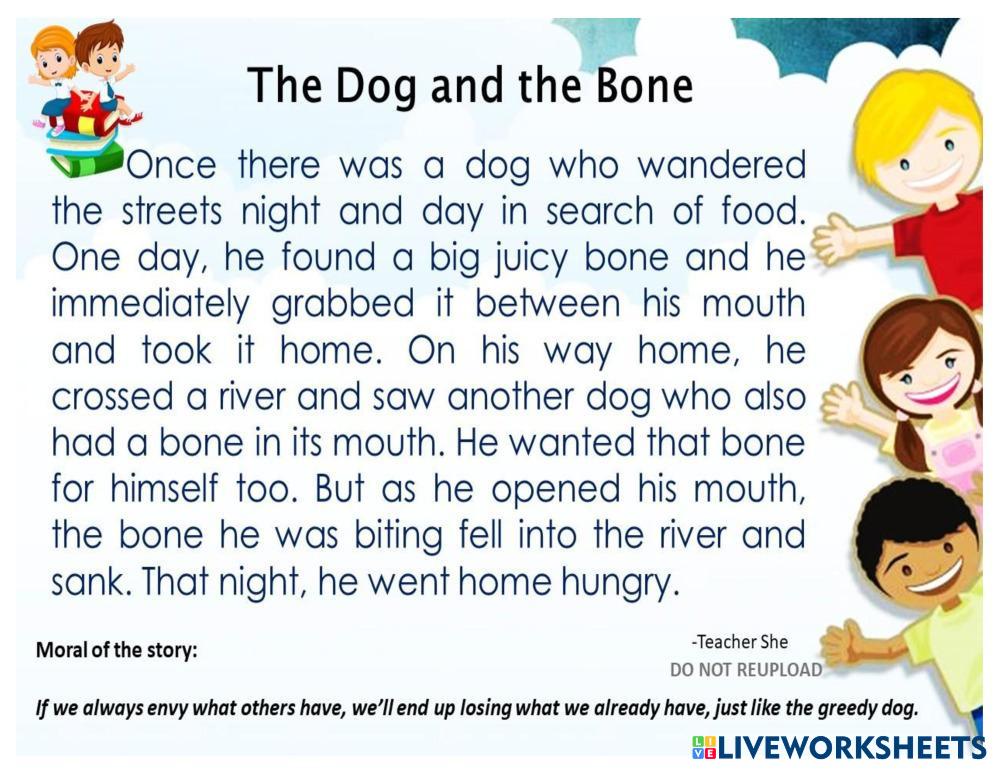 The Dog and the Bone

Once there was a dog who wandered the streets night and day in search of food. One day, he found a big juicy bone and he immediately grabbed it between his mouth and took it home. On his way home, he crossed a river and saw another dog who also had a bone in its mouth. He wanted that bone for himself too. But as he opened his mouth, the bone he was biting fell into the river and sank. That night, he went home hungry.

Moral of the story:

-Teacher She
DO NOT REUPLOAD

If we always envy what others have, we'll end up losing what we already have, just like the greedy dog.

LIVEWORKSHEETS